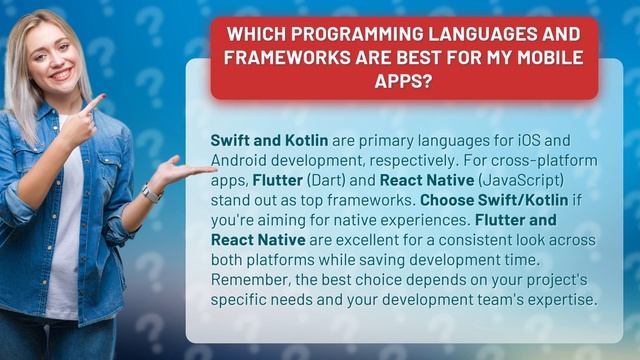 WHICH PROGRAMMING LANGUAGES AND FRAMEWORKS ARE BEST FOR MY MOBILE APPS?

Swift and Kotlin are primary languages for iOS and Android development, respectively. For cross-platform apps, Flutter (Dart) and React Native (JavaScript) stand out as top frameworks. Choose Swift/Kotlin if you're aiming for native experiences. Flutter and React Native are excellent for a consistent look across both platforms while saving development time. Remember, the best choice depends on your project's specific needs and your development team's expertise.